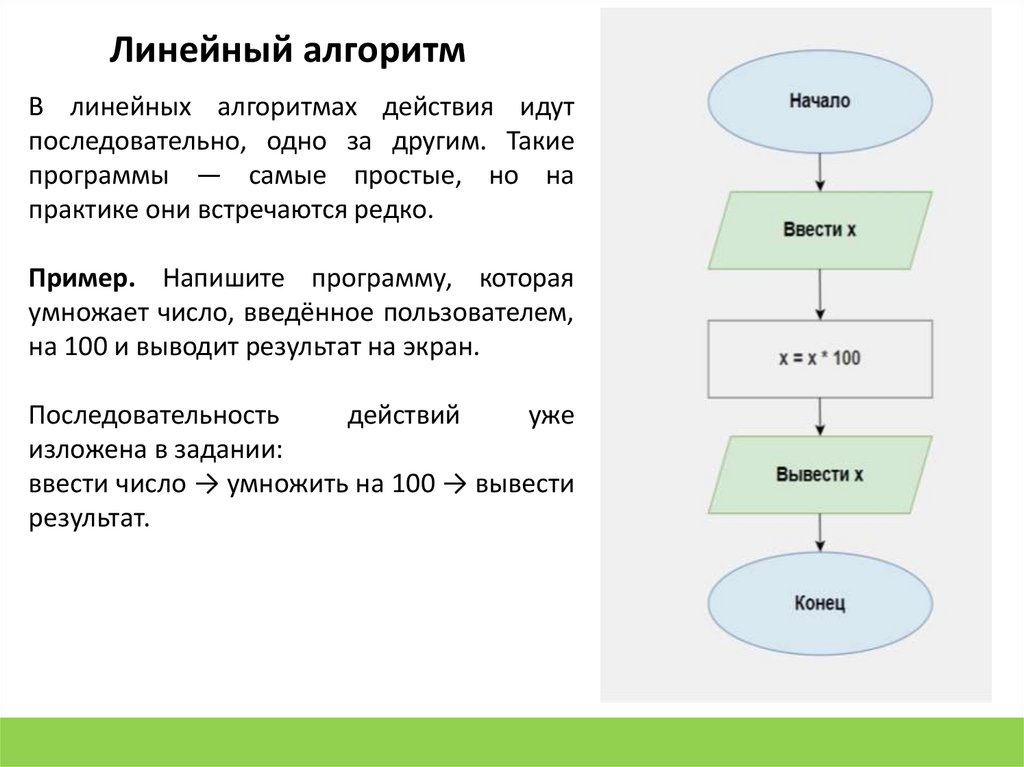 Линейный алгоритм

В линейных алгоритмах действия идут последовательно, одно за другим. Такие программы — самые простые, но на практике они встречаются редко.

Пример. Напишите программу, которая умножает число, введённое пользователем, на 100 и выводит результат на экран.

Последовательность действий уже изложена в задании:
ввести число → умножить на 100 → вывести результат.

Начало

Ввести x

x = x * 100

Вывести x

Конец